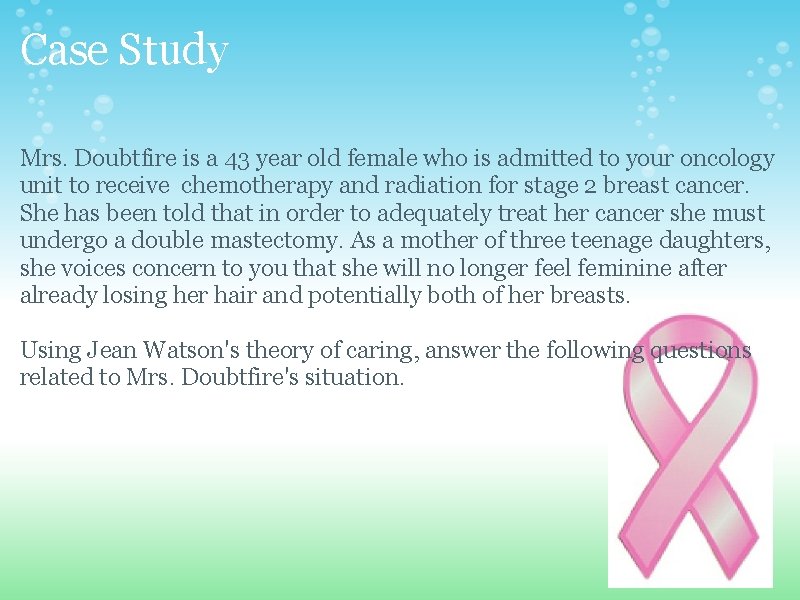 Case Study

Mrs. Doubtfire is a 43 year old female who is admitted to your oncology unit to receive chemotherapy and radiation for stage 2 breast cancer. She has been told that in order to adequately treat her cancer she must undergo a double mastectomy. As a mother of three teenage daughters, she voices concern to you that she will no longer feel feminine after already losing her hair and potentially both of her breasts.

Using Jean Watson's theory of caring, answer the following questions related to Mrs. Doubtfire's situation.